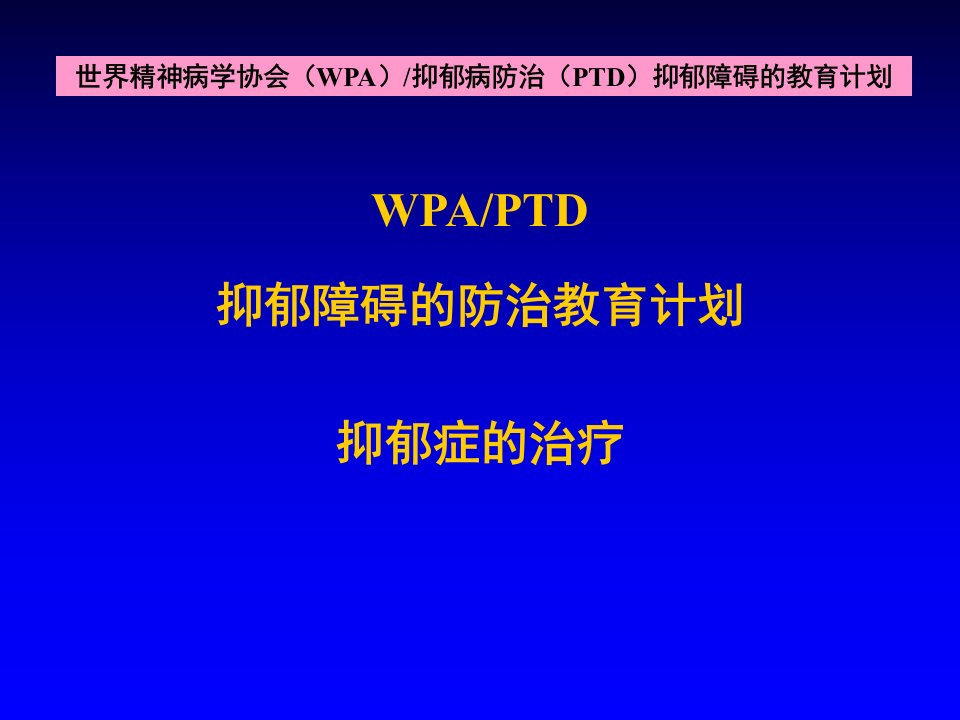 世界精神病学协会（WPA）/抑郁病防治（PTD）抑郁障碍的教育计划

WPA/PTD

抑郁障碍的防治教育计划

抑郁症的治疗